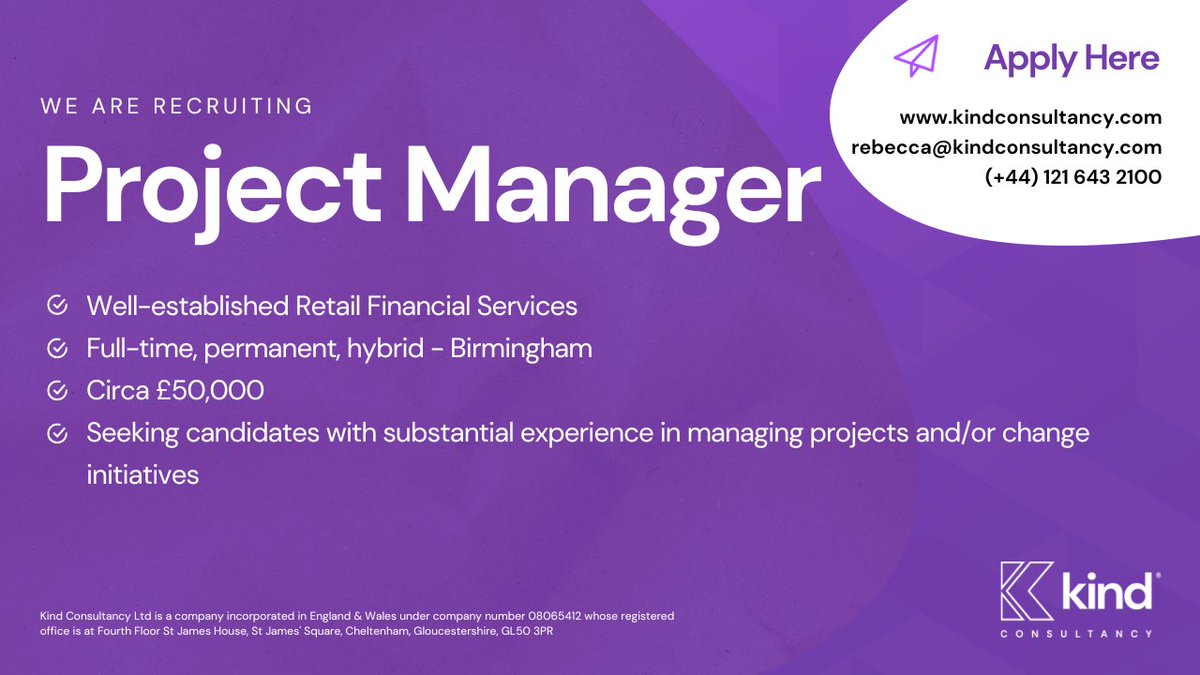 WE ARE RECRUITING

Project Manager

Apply Here

www.kindconsultancy.com
rebecca@kindconsultancy.com
(+44) 121 643 2100

Well-established Retail Financial Services
Full-time, permanent, hybrid - Birmingham
Circa £50,000
Seeking candidates with substantial experience in managing projects and/or change initiatives

Kind Consultancy Ltd is a company incorporated in England & Wales under company number 08065412 whose registered office is at Fourth Floor St James House, St James' Square, Cheltenham, Gloucestershire, GL50 3PR

kind®
CONSULTANCY